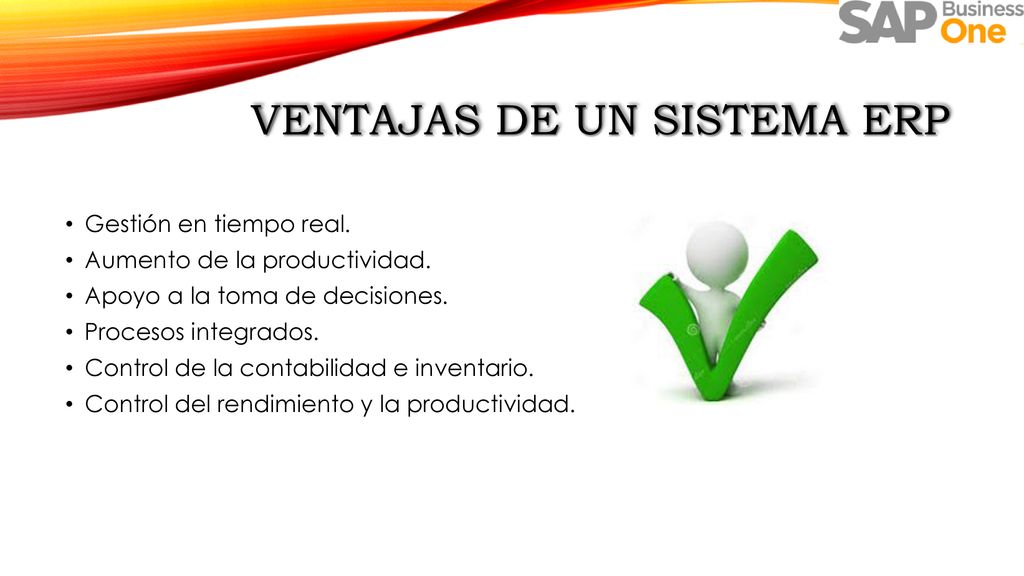 SAP Business One

VENTAJAS DE UN SISTEMA ERP

• Gestión en tiempo real.
• Aumento de la productividad.
• Apoyo a la toma de decisiones.
• Procesos integrados.
• Control de la contabilidad e inventario.
• Control del rendimiento y la productividad.